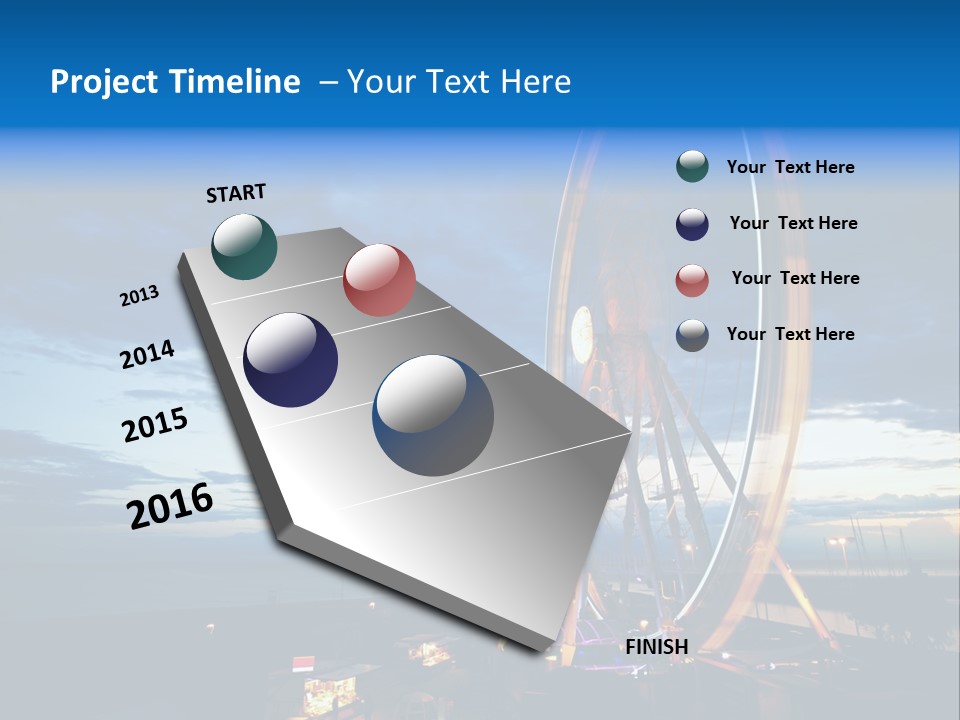 Project Timeline – Your Text Here

START

2013

2014

2015

2016

FINISH

Your Text Here

Your Text Here

Your Text Here

Your Text Here